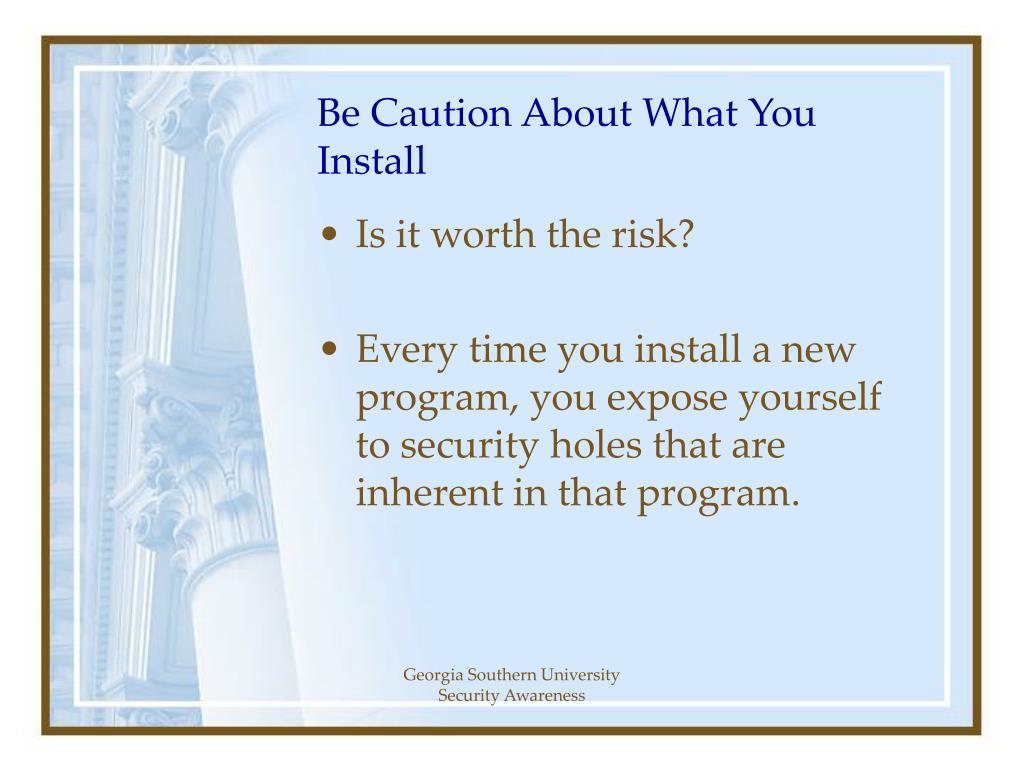 Be Caution About What You Install

• Is it worth the risk?

• Every time you install a new program, you expose yourself to security holes that are inherent in that program.

Georgia Southern University
Security Awareness